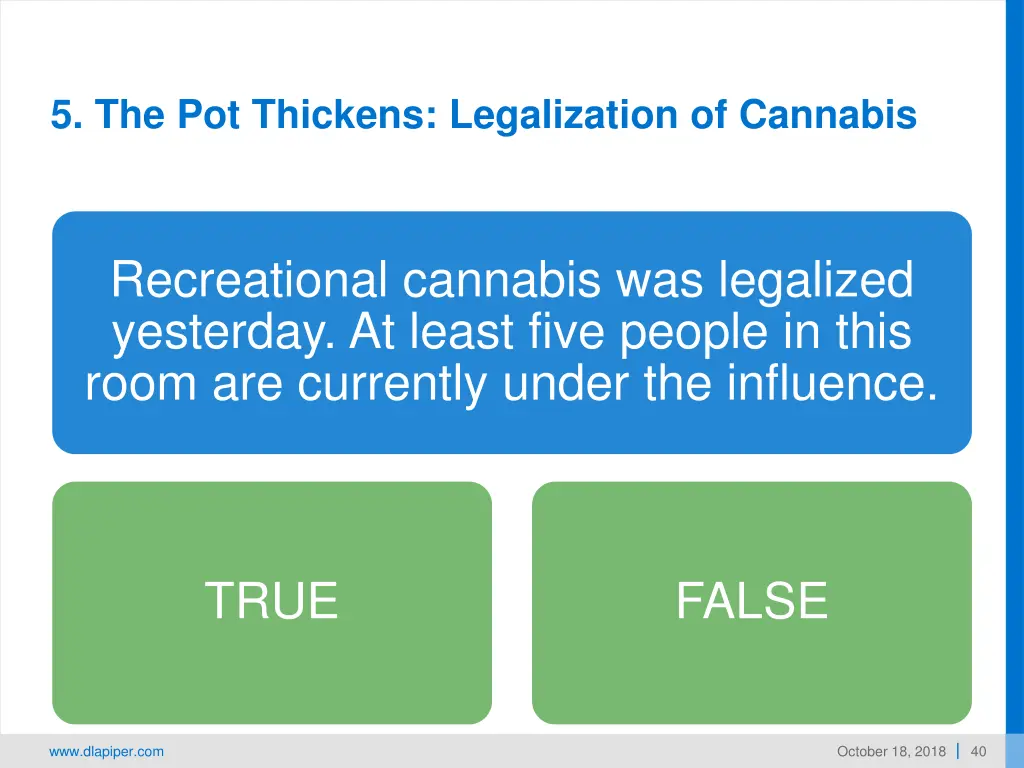 5. The Pot Thickens: Legalization of Cannabis

Recreational cannabis was legalized yesterday. At least five people in this room are currently under the influence.

TRUE

FALSE

www.dlapiper.com

October 18, 2018 | 40